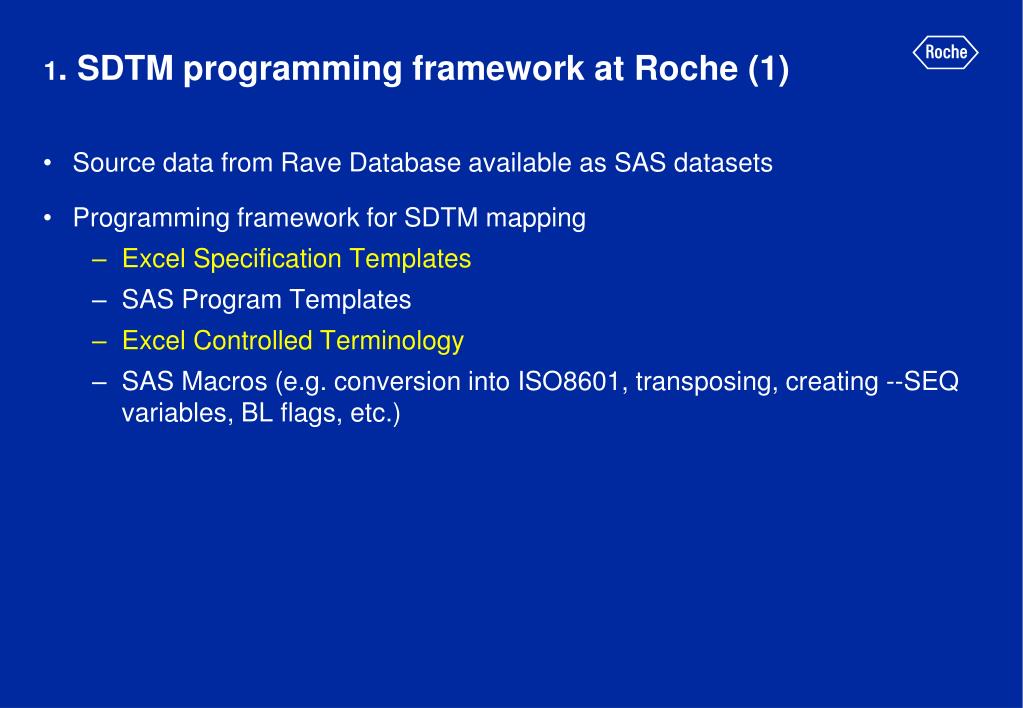 1. SDTM programming framework at Roche (1)

Roche

• Source data from Rave Database available as SAS datasets

• Programming framework for SDTM mapping
– Excel Specification Templates
– SAS Program Templates
– Excel Controlled Terminology
– SAS Macros (e.g. conversion into ISO8601, transposing, creating --SEQ variables, BL flags, etc.)